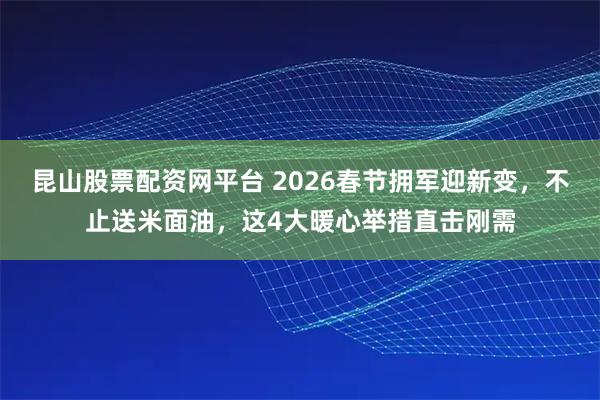 昆山股票配资网平台 2026春节拥军迎新变，不止送米面油，这4大暖心举措直击刚需